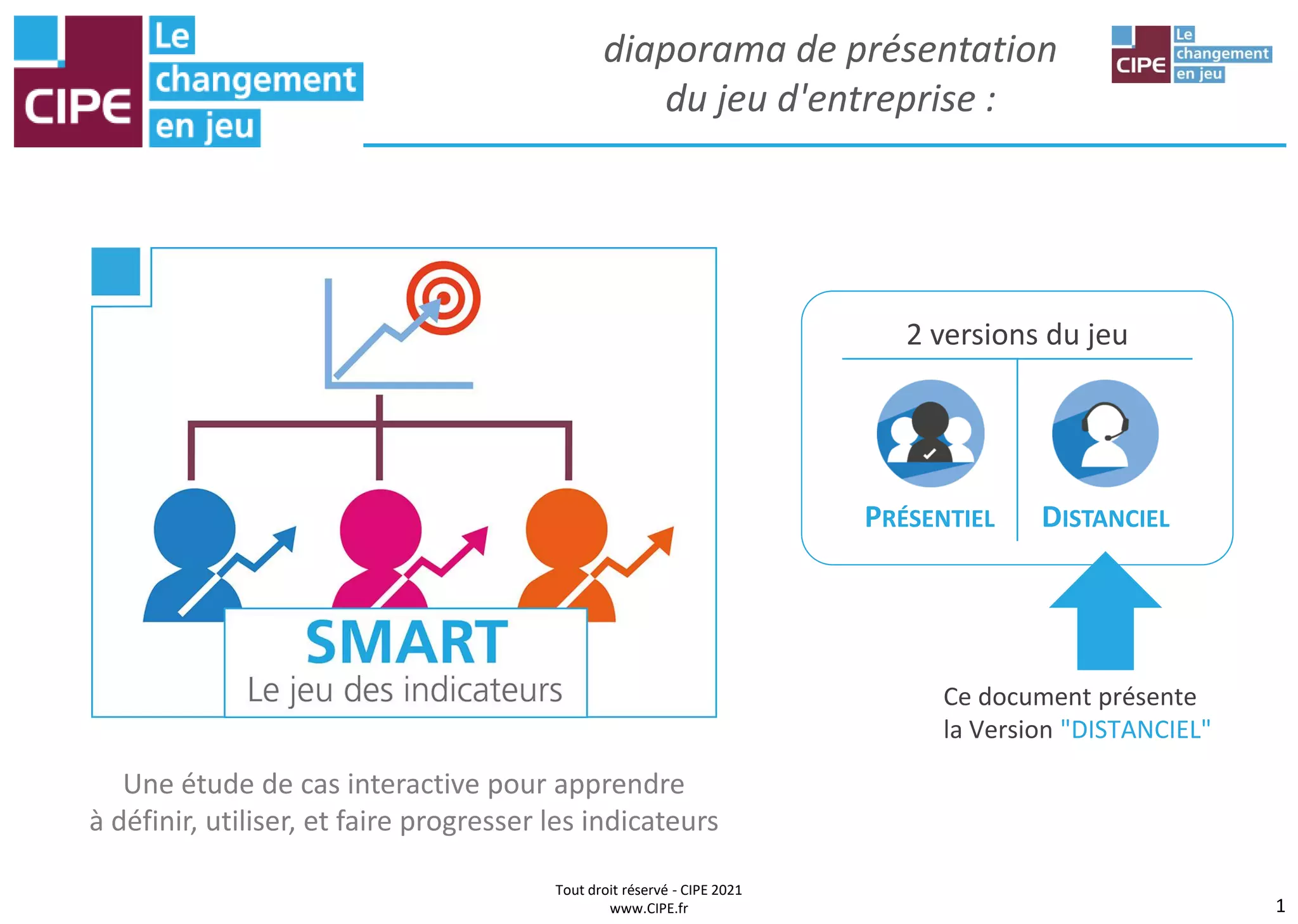 CIPE Le changement en jeu

diaporama de présentation du jeu d'entreprise :

CIPE Le changement en jeu

SMART
Le jeu des indicateurs

2 versions du jeu

PRÉSENTIEL

DISTANCIEL

Ce document présente la Version "DISTANCIEL"

Une étude de cas interactive pour apprendre à définir, utiliser, et faire progresser les indicateurs

Tout droit réservé - CIPE 2021
www.CIPE.fr

1